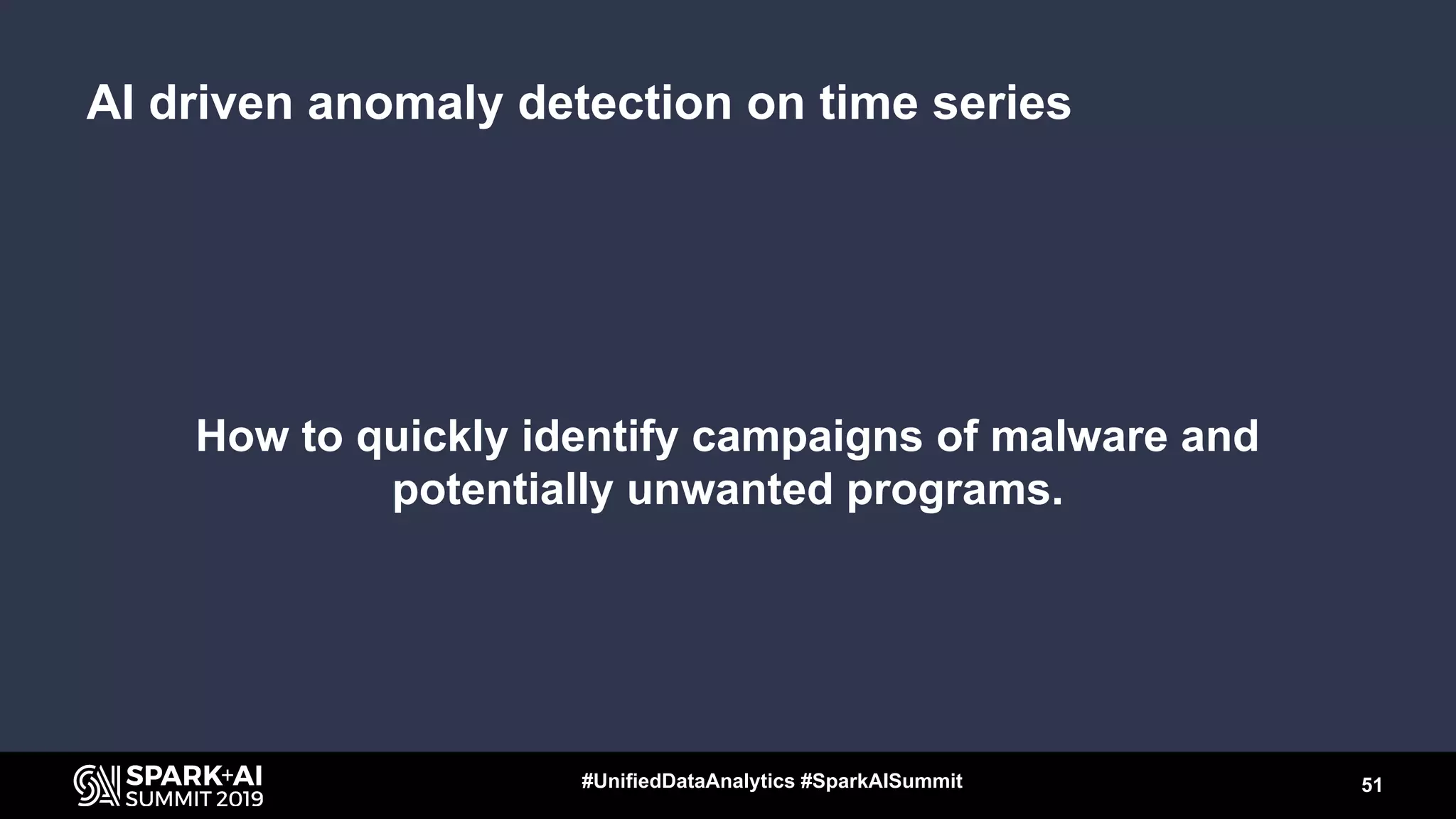 AI driven anomaly detection on time series

How to quickly identify campaigns of malware and potentially unwanted programs.

SPARK+AI SUMMIT 2019

#UnifiedDataAnalytics #SparkAISummit

51